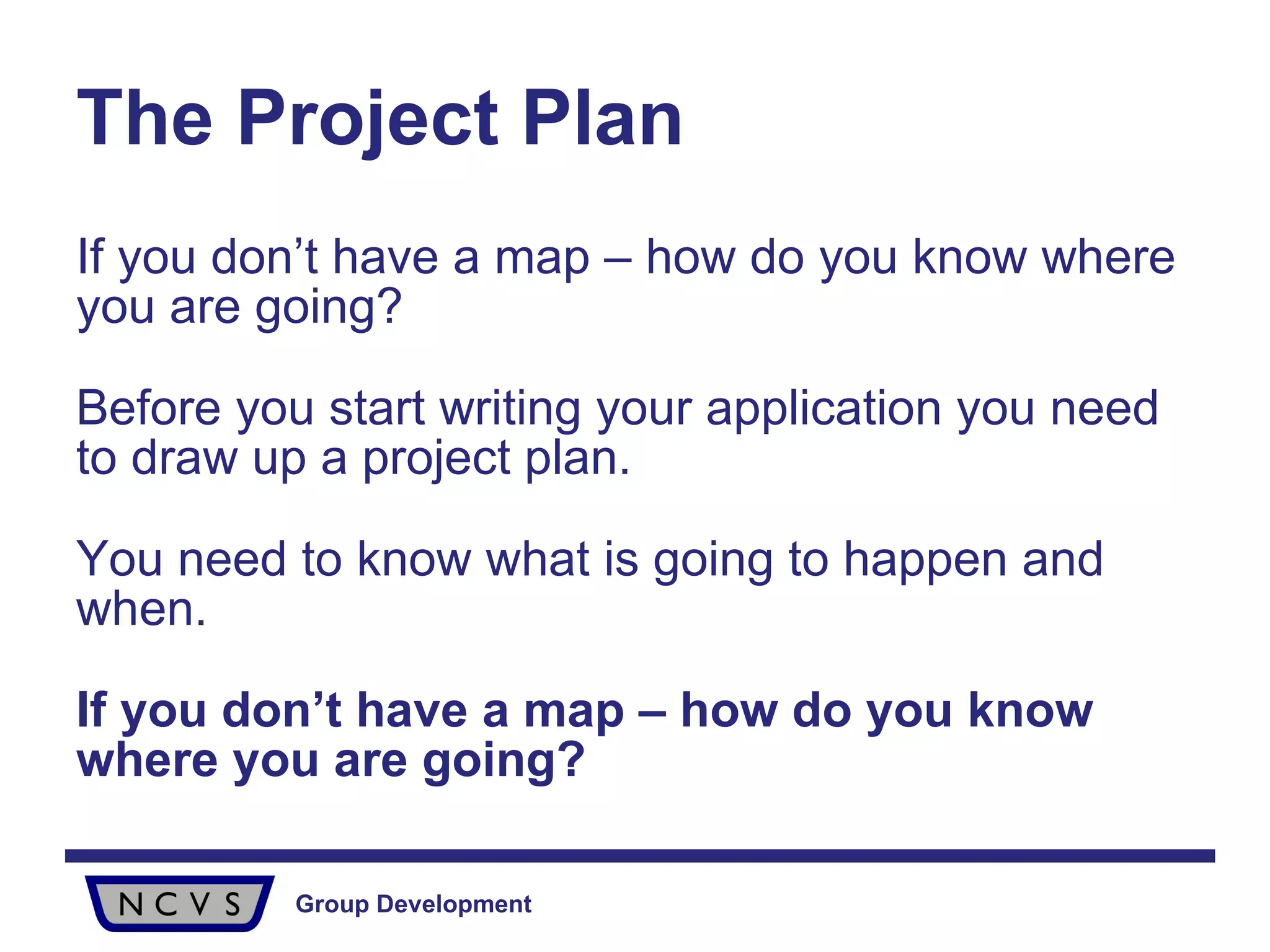 The Project Plan

If you don’t have a map – how do you know where you are going?

Before you start writing your application you need to draw up a project plan.

You need to know what is going to happen and when.

If you don’t have a map – how do you know where you are going?

NCVS

Group Development